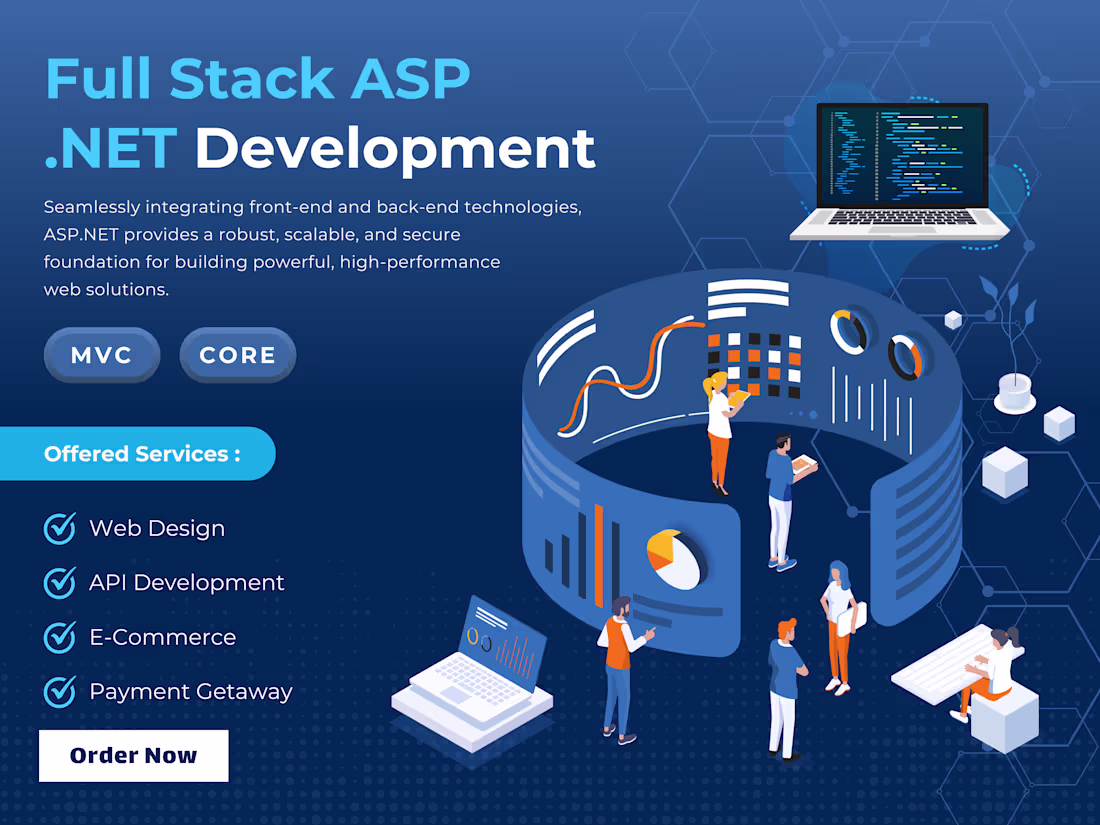 Full Stack ASP .NET Development

Seamlessly integrating front-end and back-end technologies, ASP.NET provides a robust, scalable, and secure foundation for building powerful, high-performance web solutions.

MVC

CORE

Offered Services :

Web Design

API Development

E-Commerce

Payment Getaway

Order Now